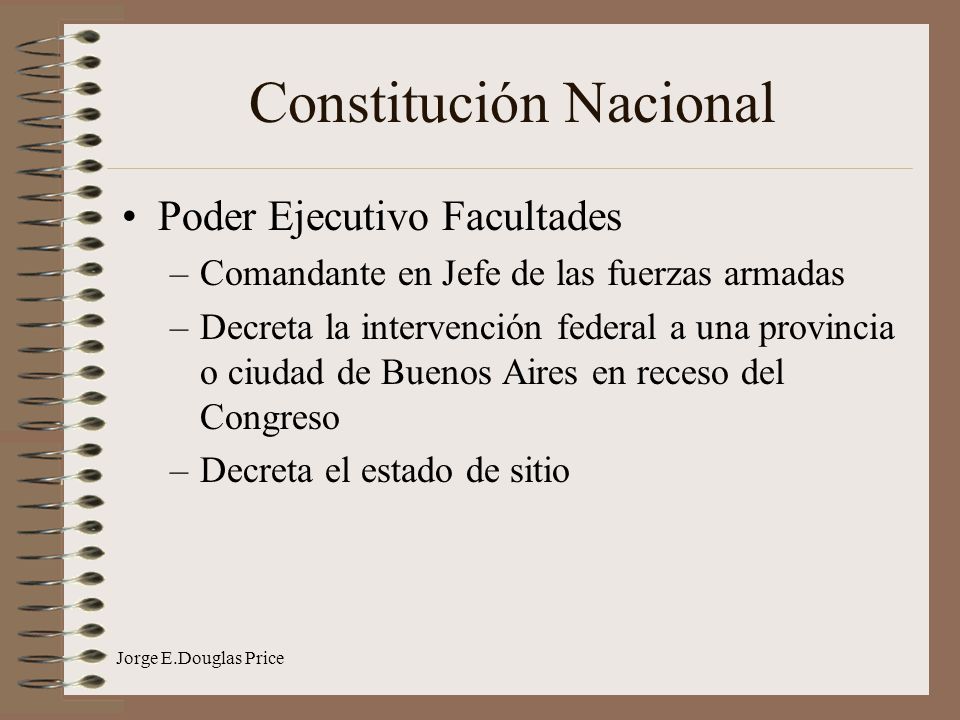 Constitución Nacional

• Poder Ejecutivo Facultades
– Comandante en Jefe de las fuerzas armadas
– Decreta la intervención federal a una provincia o ciudad de Buenos Aires en receso del Congreso
– Decreta el estado de sitio

Jorge E.Douglas Price